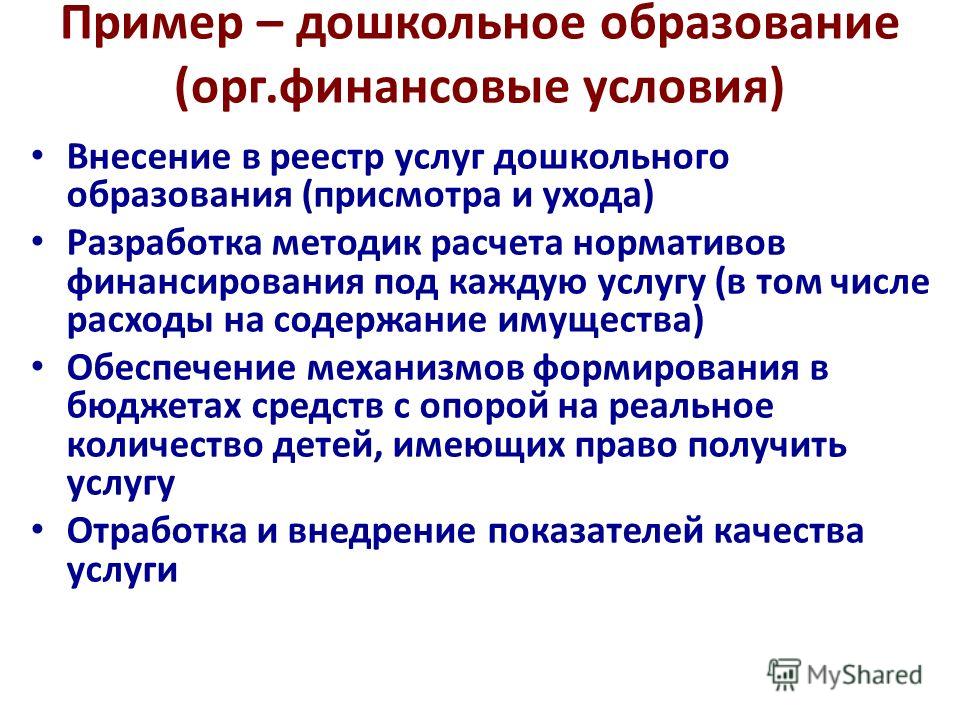 Пример – дошкольное образование (орг.финансовые условия)

• Внесение в реестр услуг дошкольного образования (присмотра и ухода)
• Разработка методик расчета нормативов финансирования под каждую услугу (в том числе расходы на содержание имущества)
• Обеспечение механизмов формирования в бюджетах средств с опорой на реальное количество детей, имеющих право получить услугу
• Отработка и внедрение показателей качества услуги

MyShared